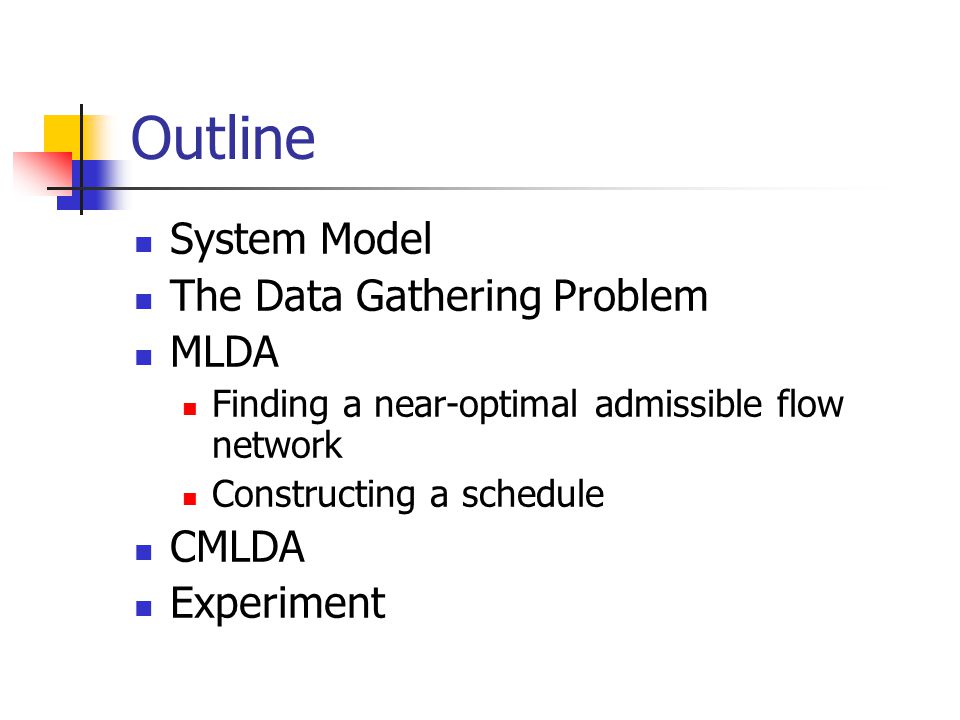 Outline

- System Model
- The Data Gathering Problem
- MLDA
  - Finding a near-optimal admissible flow network
  - Constructing a schedule
- CMLDA
- Experiment